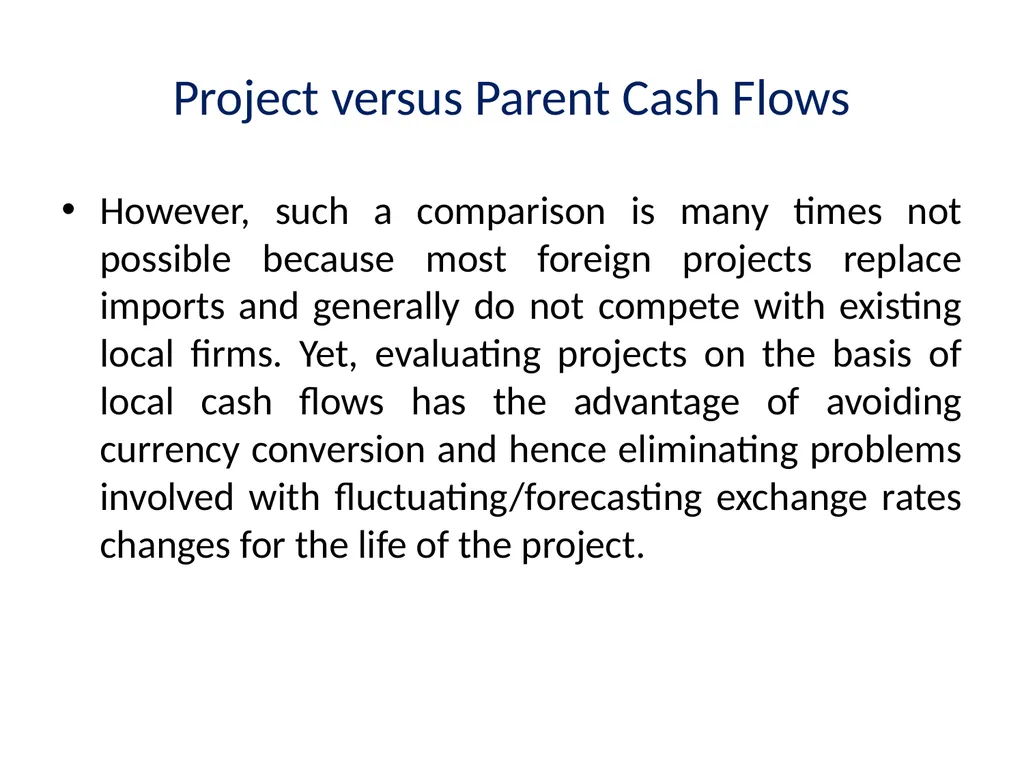 Project versus Parent Cash Flows

• However, such a comparison is many times not possible because most foreign projects replace imports and generally do not compete with existing local firms. Yet, evaluating projects on the basis of local cash flows has the advantage of avoiding currency conversion and hence eliminating problems involved with fluctuating/forecasting exchange rates changes for the life of the project.